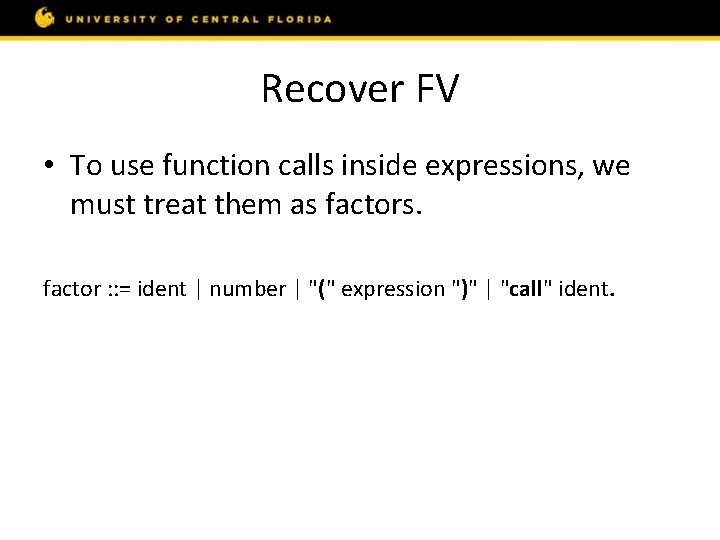 UNIVERSITY OF CENTRAL FLORIDA

Recover FV

• To use function calls inside expressions, we must treat them as factors.

factor ::= ident | number | "(" expression ")" | "call" ident.